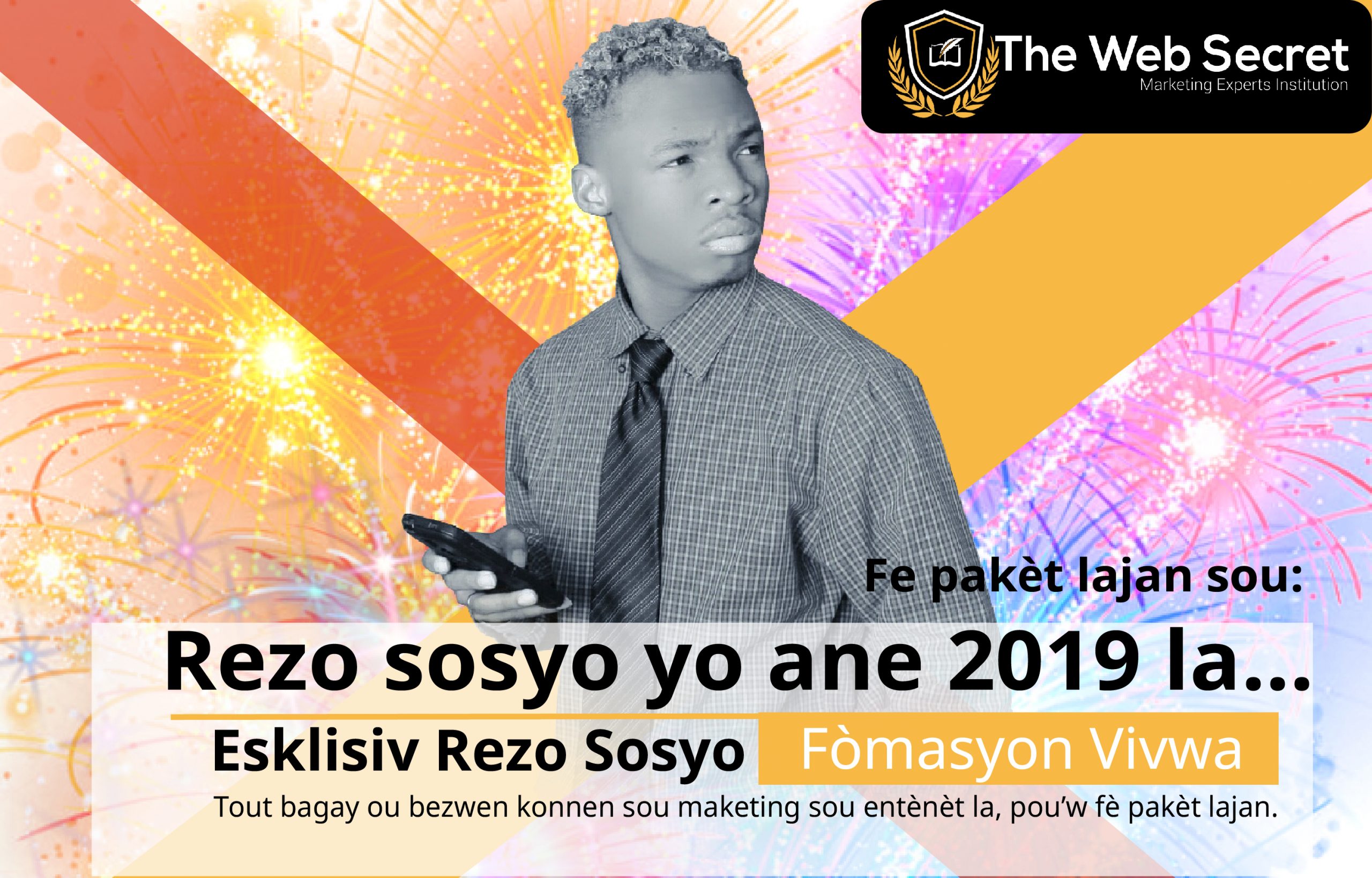 The Web Secret
Marketing Experts Institution

Fe pakèt lajan sou:

Rezo sosyo yo ane 2019 la...

Esklisiv Rezo Sosyo Fòmasyon Vivwa

Tout bagay ou bezwen konnen sou maketing sou entènèt la, pou'w fè pakèt lajan.